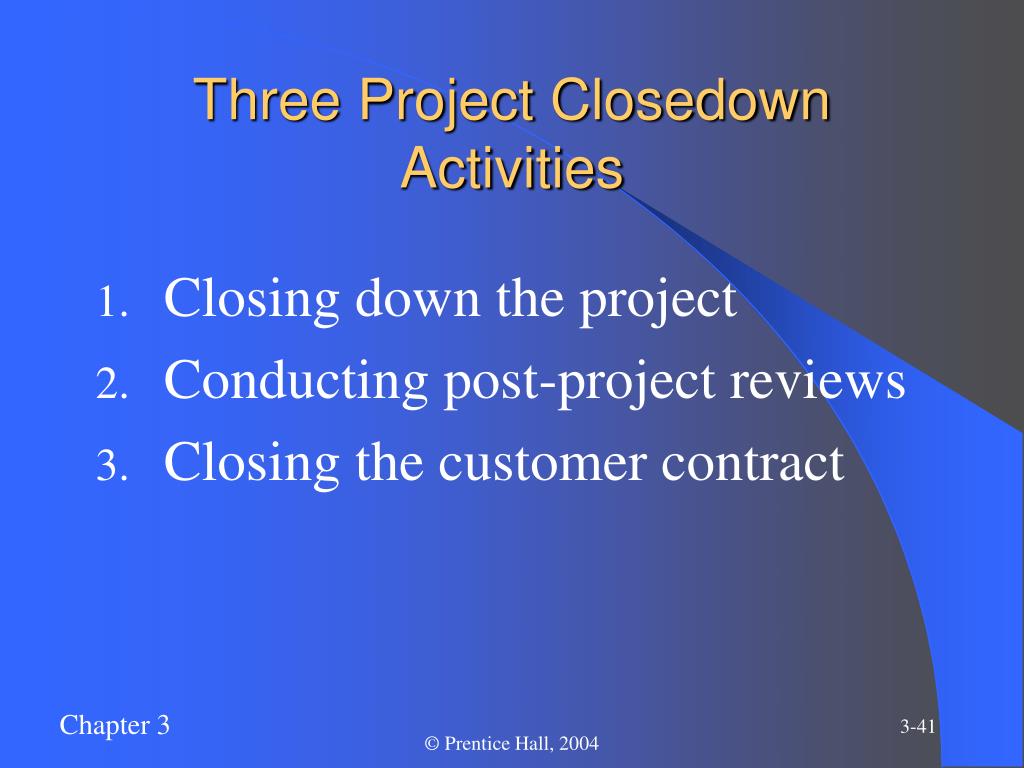 Three Project Closedown Activities

1. Closing down the project
2. Conducting post-project reviews
3. Closing the customer contract

Chapter 3

© Prentice Hall, 2004

3-41